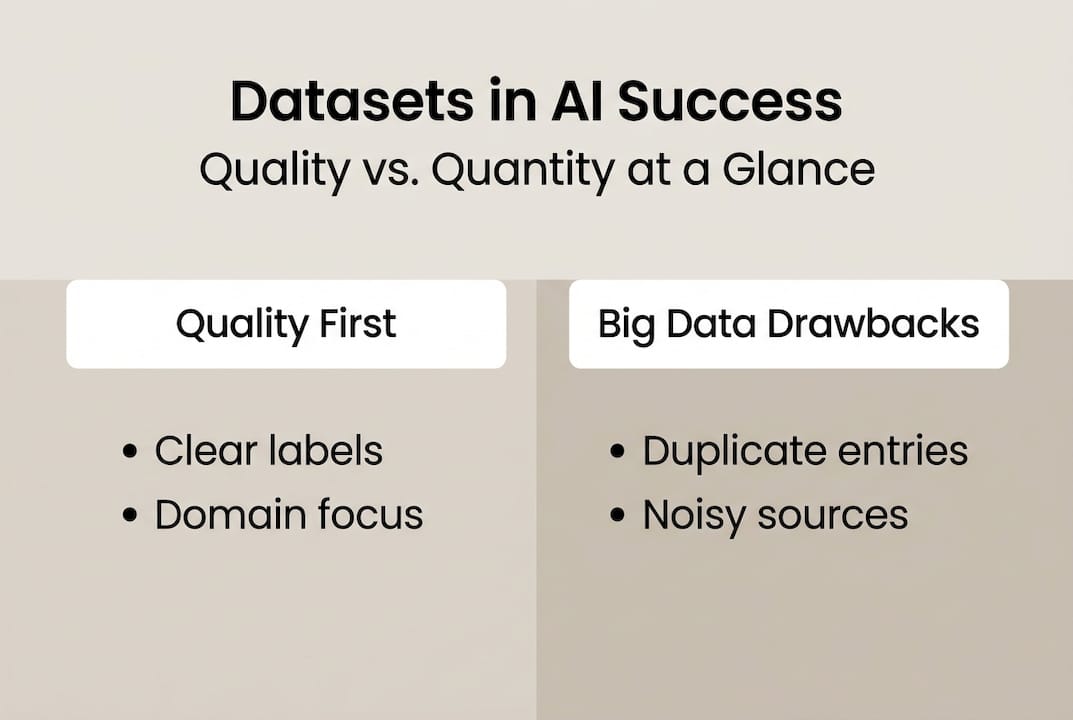 Datasets in AI Success

Quality vs. Quantity at a Glance

Quality First

• Clear labels
• Domain focus

Big Data Drawbacks

• Duplicate entries
• Noisy sources